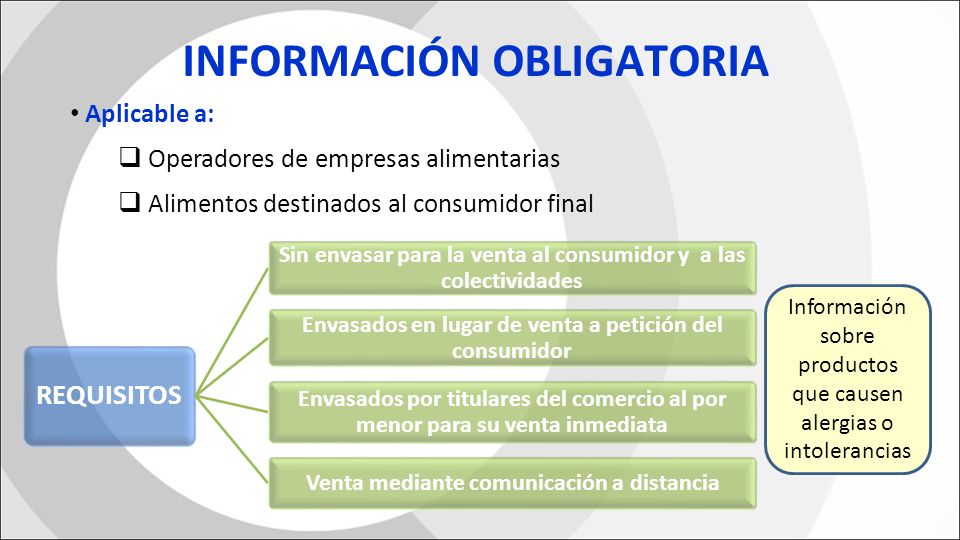 INFORMACIÓN OBLIGATORIA

• Aplicable a:

❑ Operadores de empresas alimentarias

❑ Alimentos destinados al consumidor final

REQUISITOS

Sin envasar para la venta al consumidor y a las colectividades

Envasados en lugar de venta a petición del consumidor

Envasados por titulares del comercio al por menor para su venta inmediata

Venta mediante comunicación a distancia

Información sobre productos que causen alergias o intolerancias